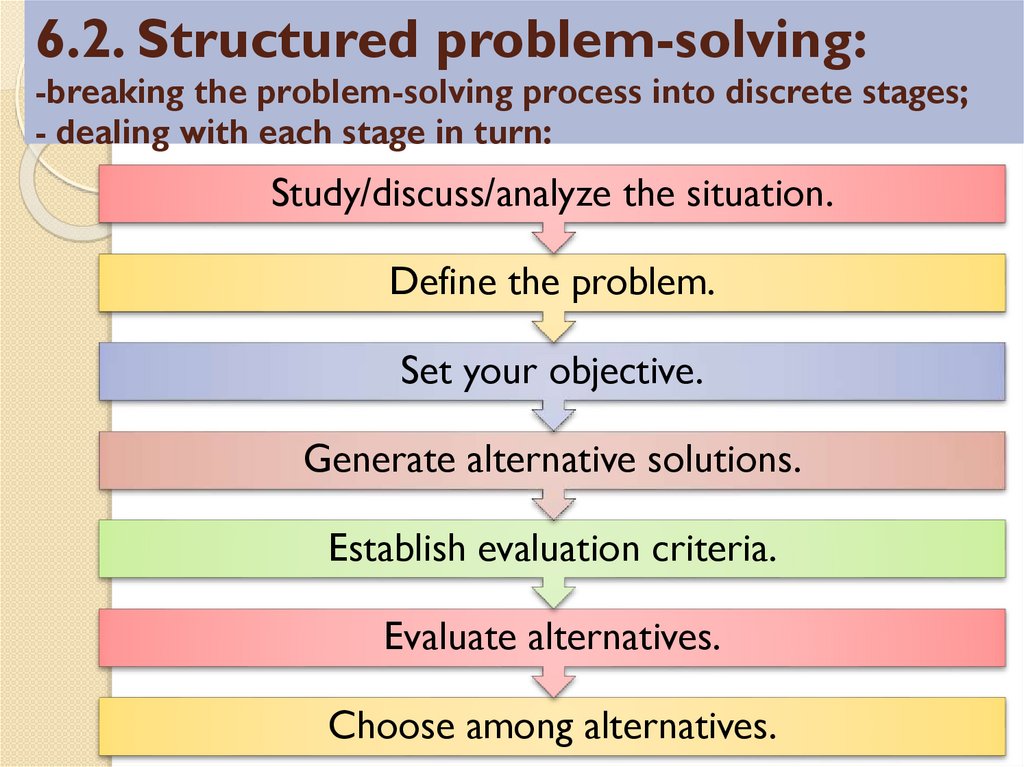 6.2. Structured problem-solving:
-breaking the problem-solving process into discrete stages;
- dealing with each stage in turn:

Study/discuss/analyze the situation.

Define the problem.

Set your objective.

Generate alternative solutions.

Establish evaluation criteria.

Evaluate alternatives.

Choose among alternatives.